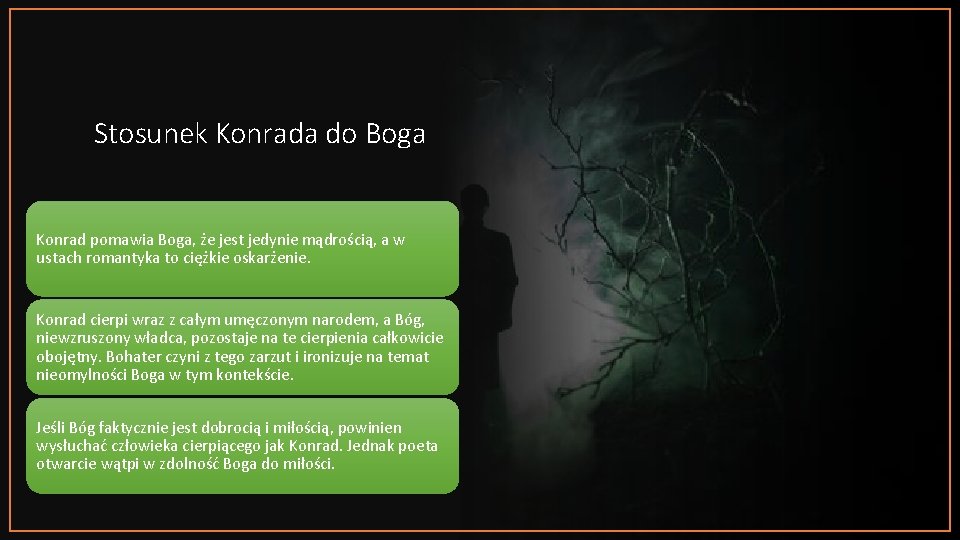 Stosunek Konrada do Boga

Konrad pomawia Boga, że jest jedynie mądrością, a w ustach romantyka to ciężkie oskarżenie.

Konrad cierpi wraz z całym umęczonym narodem, a Bóg, niewzruszony władca, pozostaje na te cierpienia całkowicie obojętny. Bohater czyni z tego zarzut i ironizuje na temat nieomylności Boga w tym kontekście.

Jeśli Bóg faktycznie jest dobrocią i miłością, powinien wysłuchać człowieka cierpiącego jak Konrad. Jednak poeta otwarcie wątpi w zdolność Boga do miłości.